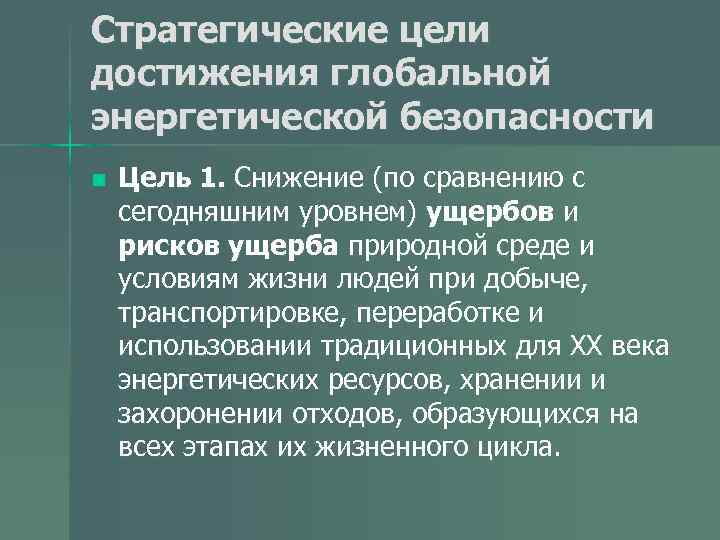 Стратегические цели достижения глобальной энергетической безопасности

Цель 1. Снижение (по сравнению с сегодняшним уровнем) ущербов и рисков ущерба природной среде и условиям жизни людей при добыче, транспортировке, переработке и использовании традиционных для XX века энергетических ресурсов, хранении и захоронении отходов, образующихся на всех этапах их жизненного цикла.